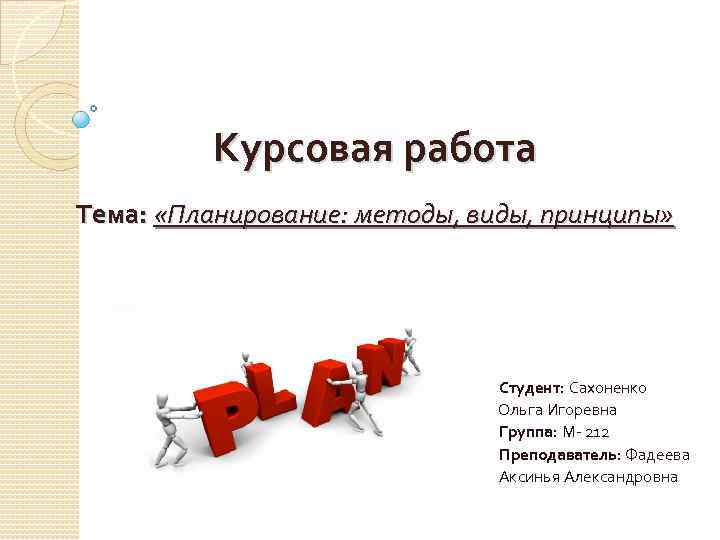 Курсовая работа

Тема: «Планирование: методы, виды, принципы»

PLAN

Студент: Сахоненко Ольга Игоревна
Группа: М- 212
Преподаватель: Фадеева Аксинья Александровна